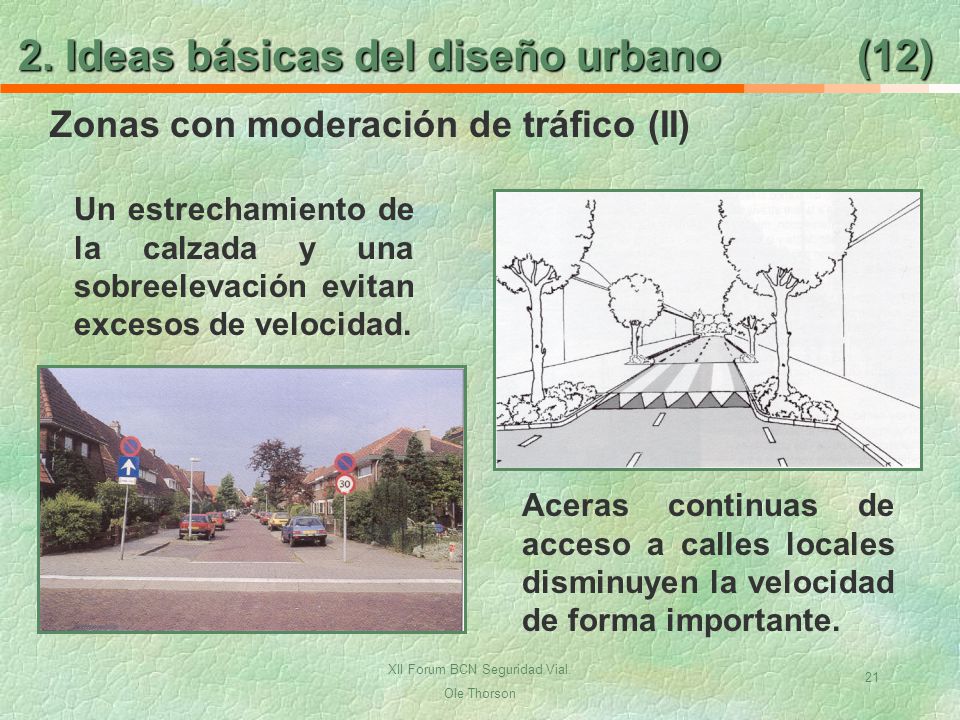 2. Ideas básicas del diseño urbano (12)

Zonas con moderación de tráfico (II)

Un estrechamiento de la calzada y una sobreelevación evitan excesos de velocidad.

30

Aceras continuas de acceso a calles locales disminuyen la velocidad de forma importante.

XII Forum BCN Seguridad Vial

Ole Thorson

21